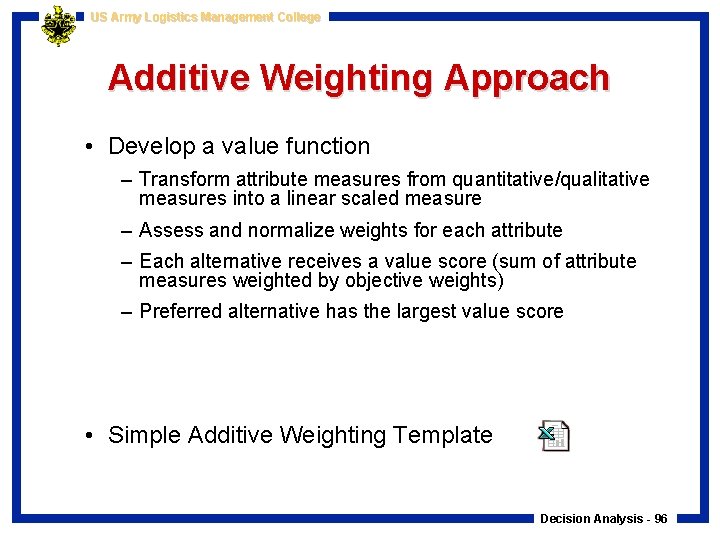 US Army Logistics Management College

Additive Weighting Approach

• Develop a value function

– Transform attribute measures from quantitative/qualitative measures into a linear scaled measure

– Assess and normalize weights for each attribute

– Each alternative receives a value score (sum of attribute measures weighted by objective weights)

– Preferred alternative has the largest value score

• Simple Additive Weighting Template

Decision Analysis - 96